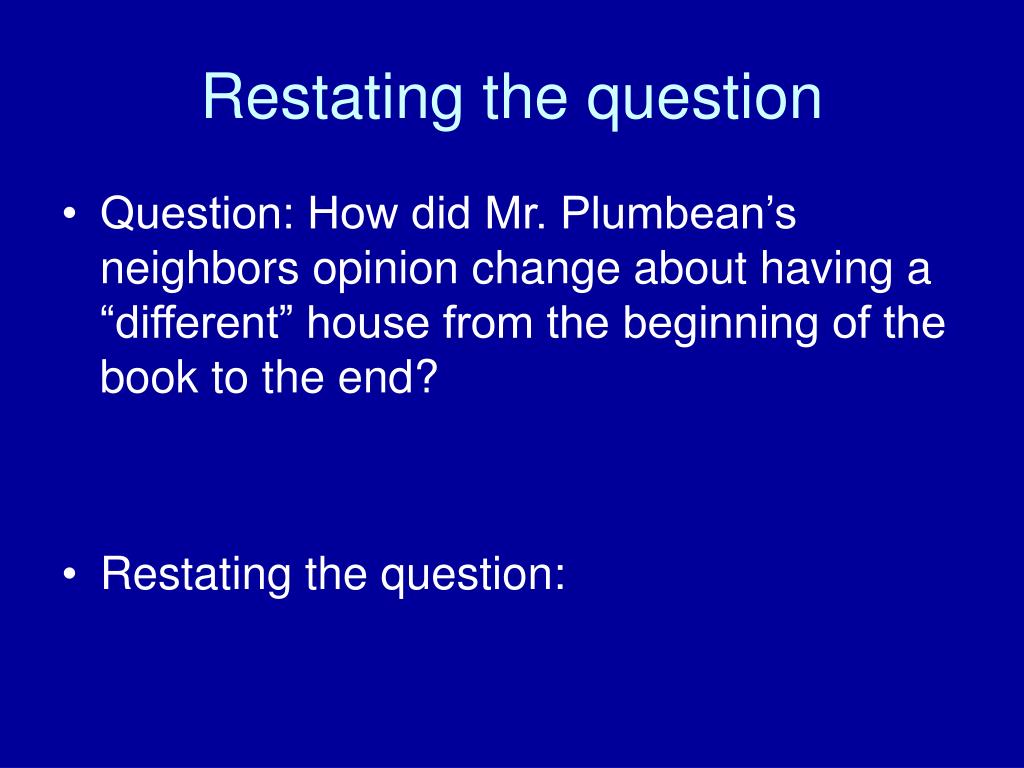 Restating the question

• Question: How did Mr. Plumbean’s neighbors opinion change about having a “different” house from the beginning of the book to the end?

• Restating the question: